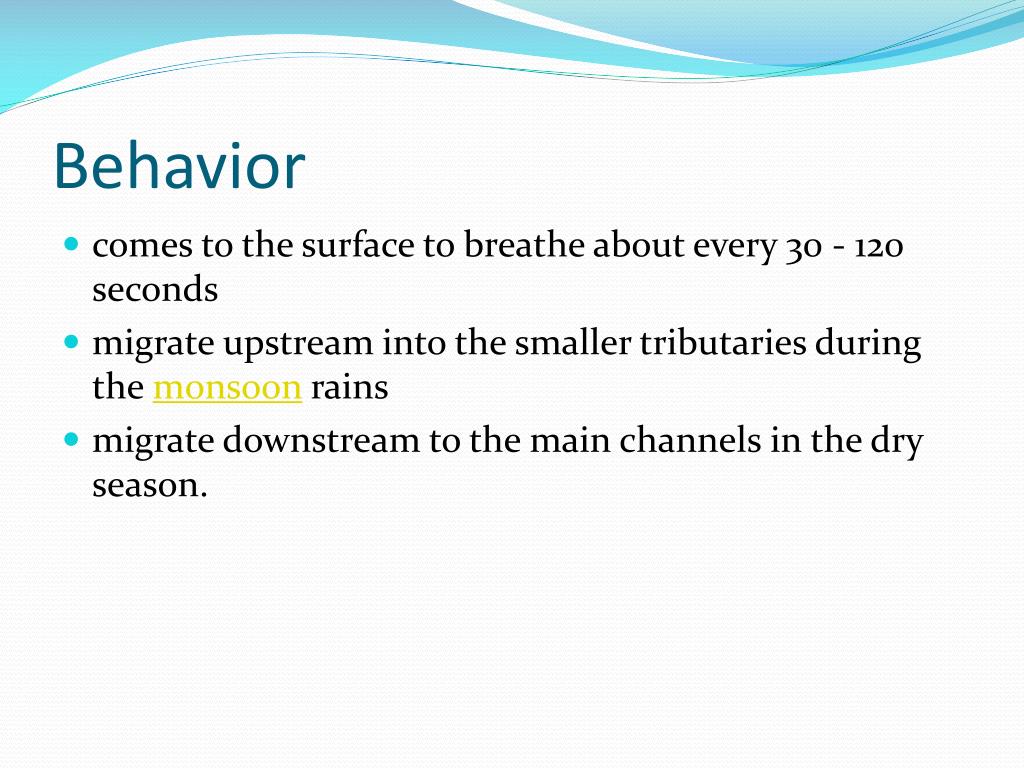 Behavior

- comes to the surface to breathe about every 30 - 120 seconds
- migrate upstream into the smaller tributaries during the monsoon rains
- migrate downstream to the main channels in the dry season.